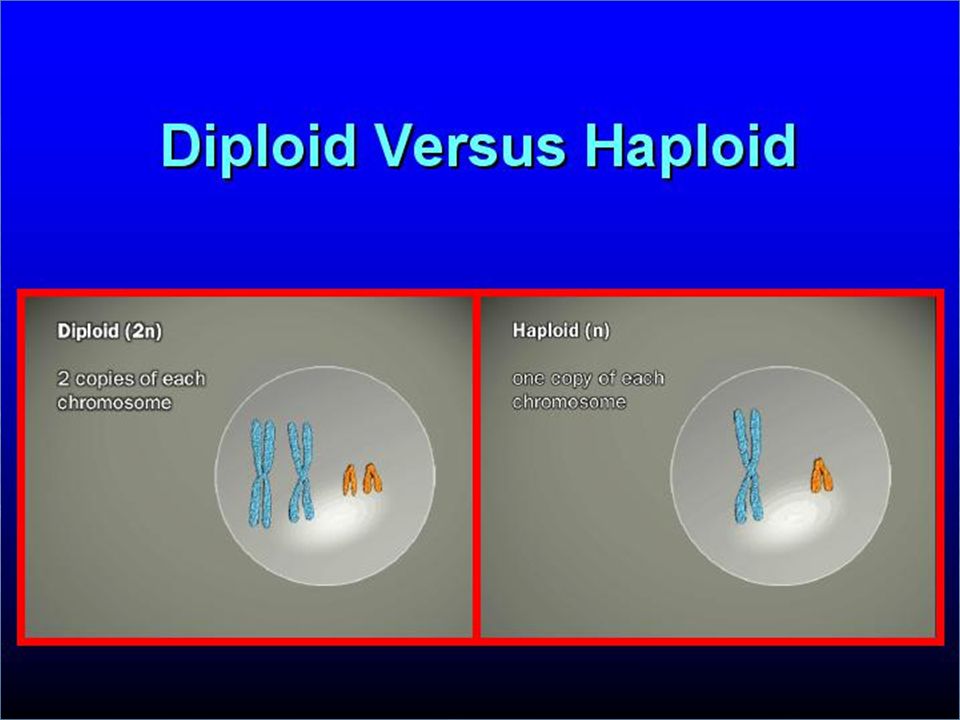 Diploid Versus Haploid

Diploid (2n)

2 copies of each chromosome

Haploid (n)

one copy of each chromosome